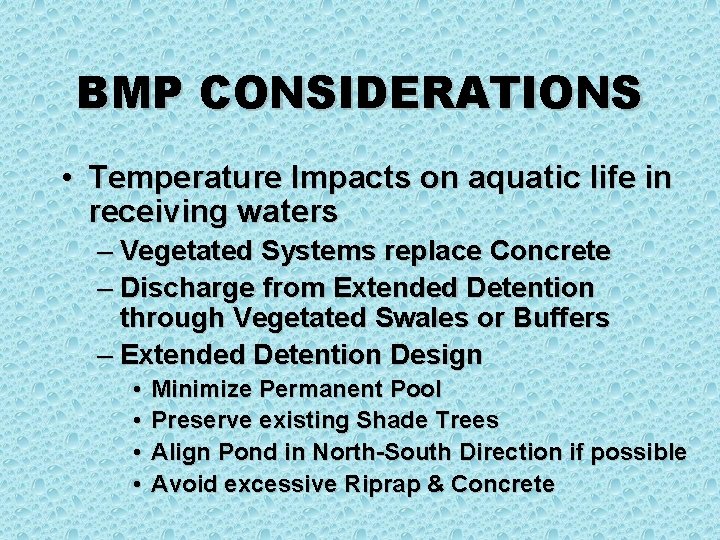 BMP CONSIDERATIONS

• Temperature Impacts on aquatic life in receiving waters
– Vegetated Systems replace Concrete
– Discharge from Extended Detention through Vegetated Swales or Buffers
– Extended Detention Design
• Minimize Permanent Pool
• Preserve existing Shade Trees
• Align Pond in North-South Direction if possible
• Avoid excessive Riprap & Concrete